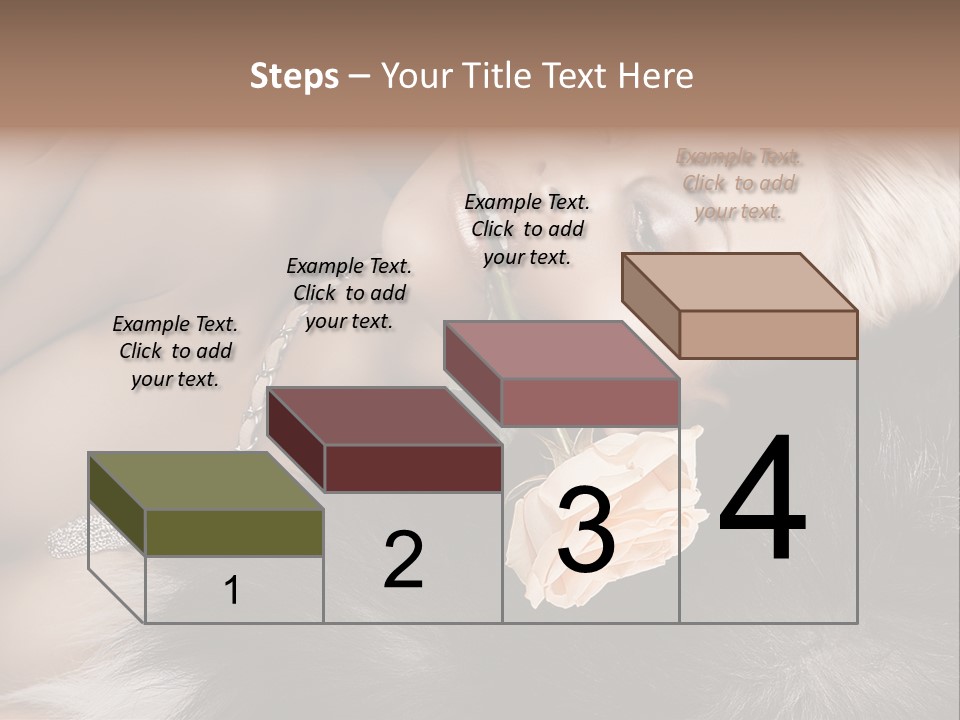 Steps – Your Title Text Here

Example Text. Click to add your text.

Example Text. Click to add your text.

Example Text. Click to add your text.

Example Text. Click to add your text.

1

2

3

4